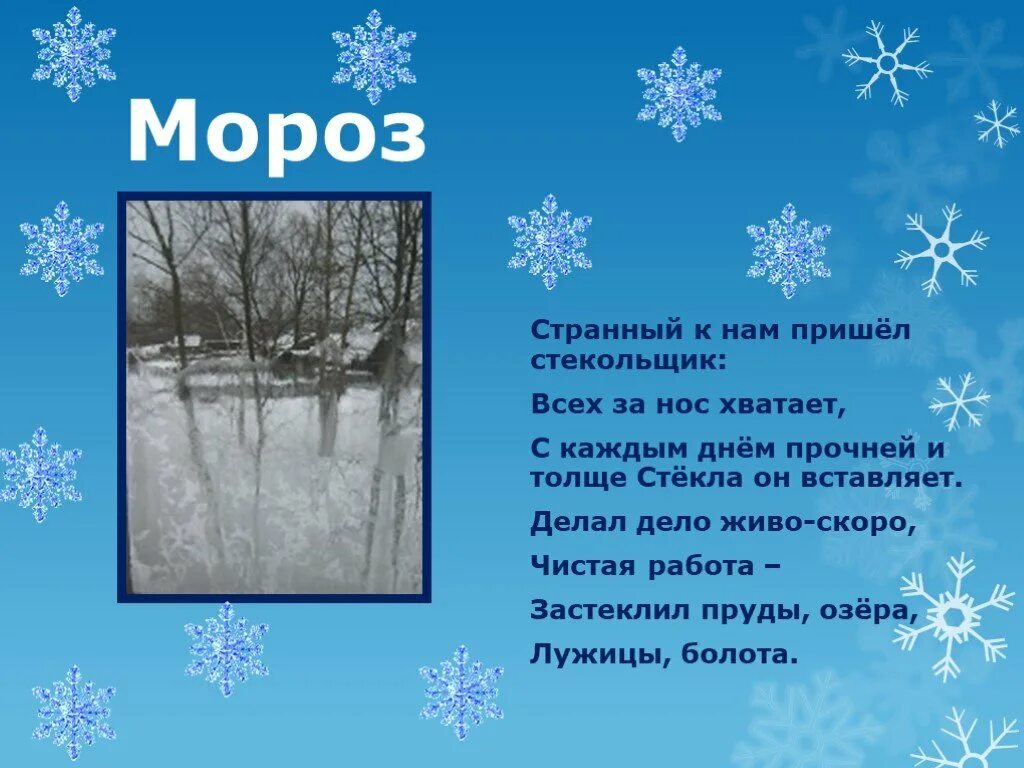 Мороз

Странный к нам пришёл стекольщик:

Всех за нос хватает,

С каждым днём прочней и толще Стёкла он вставляет.

Делал дело живо-скоро,

Чистая работа –

Застеклил пруды, озёра,

Лужицы, болота.